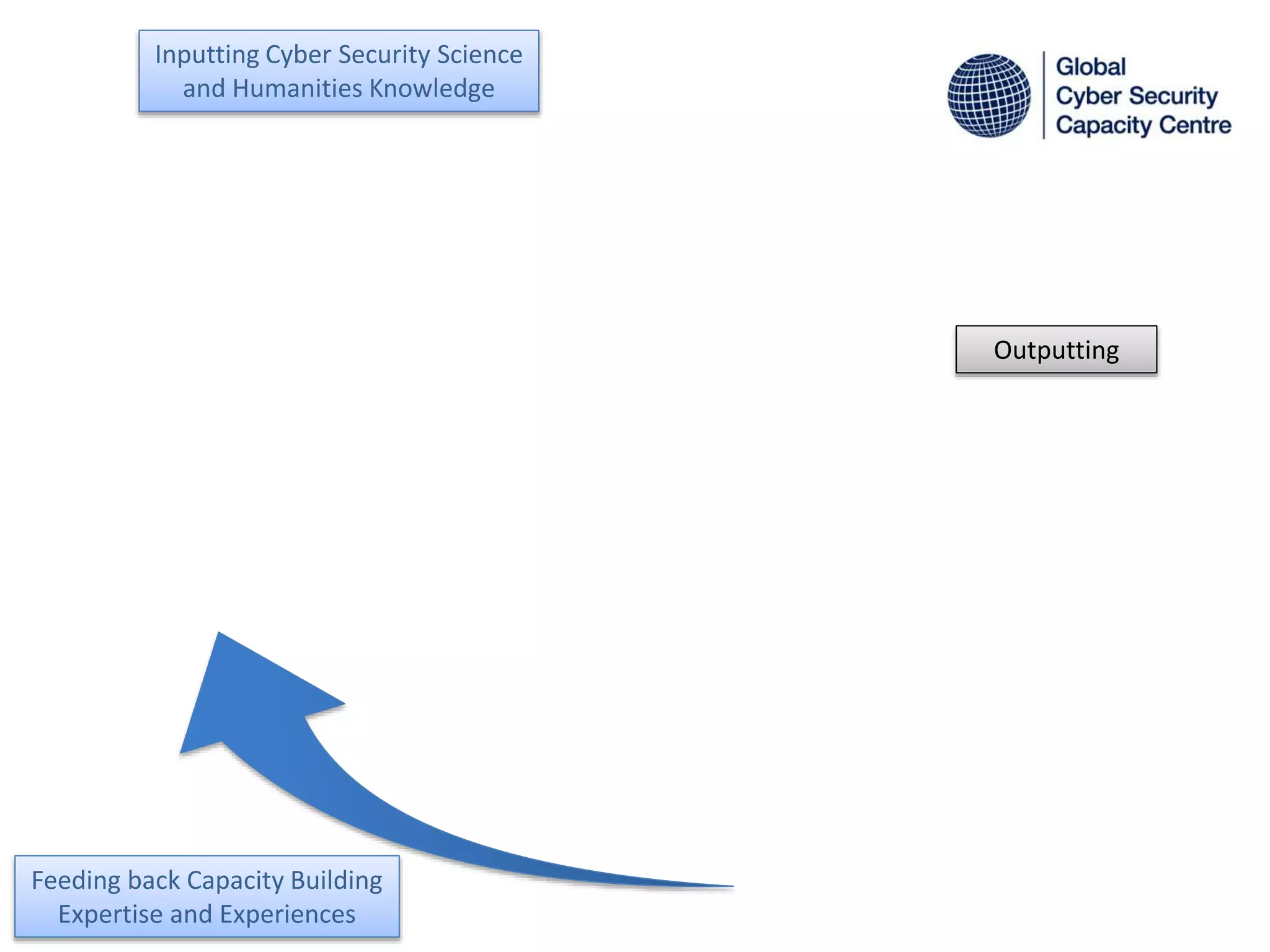 Inputting Cyber Security Science and Humanities Knowledge

Global
Cyber Security
Capacity Centre

Outputting

Feeding back Capacity Building Expertise and Experiences